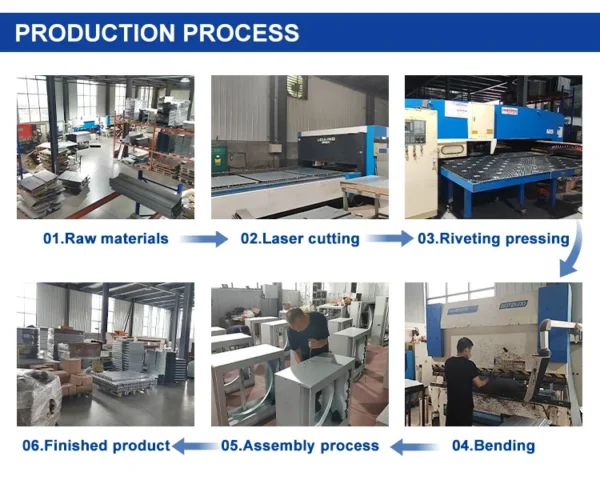 PRODUCTION PROCESS

01.Raw materials

02.Laser cutting

03.Riveting pressing

04.Bending

05.Assembly process

06.Finished product